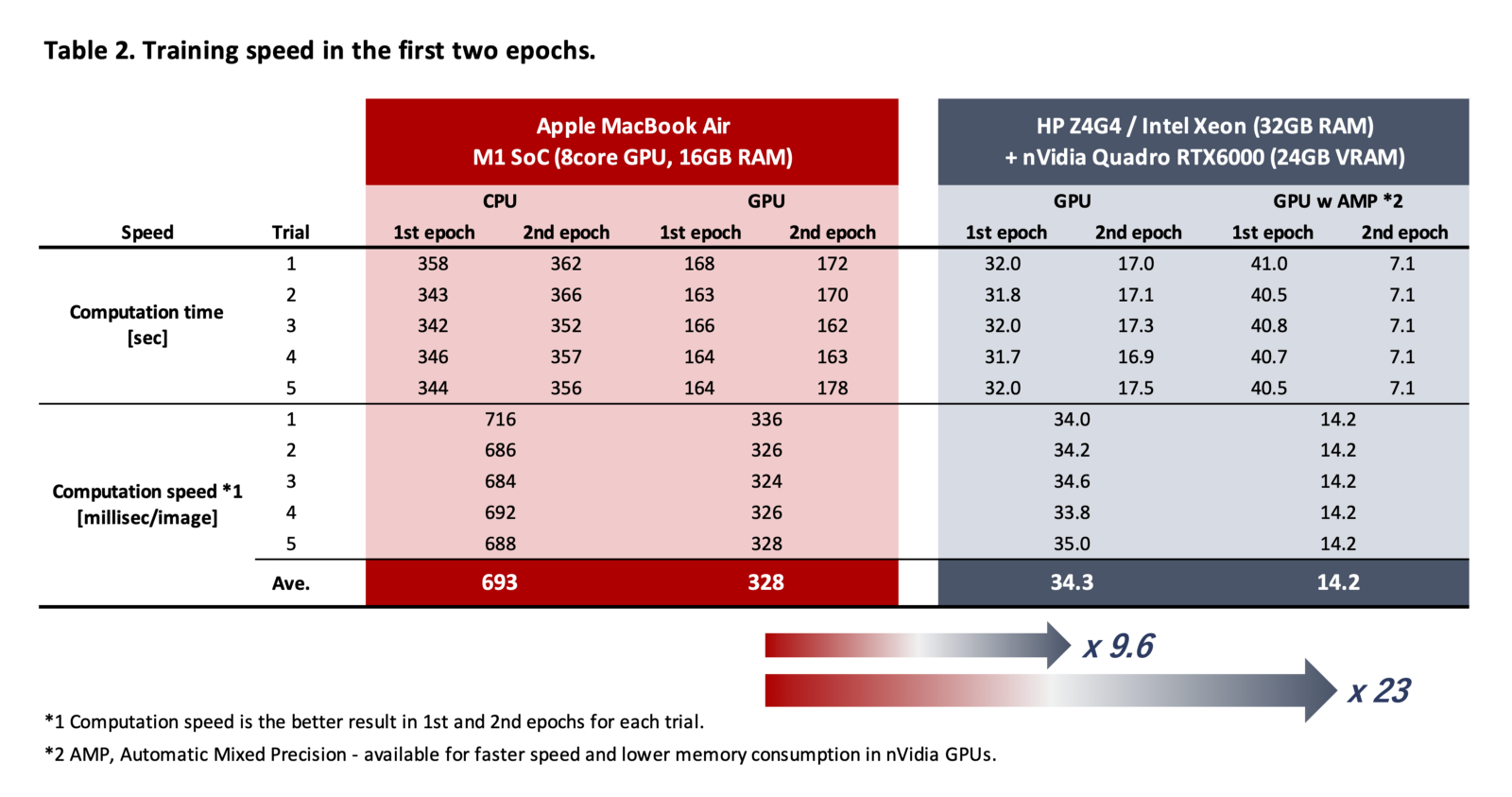 Table 2. Training speed in the first two epochs.

| | | Apple MacBook Air M1 SoC (8core GPU, 16GB RAM) | | | | HP Z4G4 / Intel Xeon (32GB RAM) + nVidia Quadro RTX6000 (24GB VRAM) | | | |
|---|---|---|---|---|---|---|---|---|---|
| | | CPU | | GPU | | GPU | | GPU w AMP *2 | |
| Speed | Trial | 1st epoch | 2nd epoch | 1st epoch | 2nd epoch | 1st epoch | 2nd epoch | 1st epoch | 2nd epoch |
| Computation time [sec] | 1 | 358 | 362 | 168 | 172 | 32.0 | 17.0 | 41.0 | 7.1 |
| | 2 | 343 | 366 | 163 | 170 | 31.8 | 17.1 | 40.5 | 7.1 |
| | 3 | 342 | 352 | 166 | 162 | 32.0 | 17.3 | 40.8 | 7.1 |
| | 4 | 346 | 357 | 164 | 163 | 31.7 | 16.9 | 40.7 | 7.1 |
| | 5 | 344 | 356 | 164 | 178 | 32.0 | 17.5 | 40.5 | 7.1 |
| Computation speed *1 [millisec/image] | 1 | 716 | | 336 | | 34.0 | | 14.2 | |
| | 2 | 686 | | 326 | | 34.2 | | 14.2 | |
| | 3 | 684 | | 324 | | 34.6 | | 14.2 | |
| | 4 | 692 | | 326 | | 33.8 | | 14.2 | |
| | 5 | 688 | | 328 | | 35.0 | | 14.2 | |
| | Ave. | 693 | | 328 | | 34.3 | | 14.2 | |

x 9.6

x 23

*1 Computation speed is the better result in 1st and 2nd epochs for each trial.

*2 AMP, Automatic Mixed Precision - available for faster speed and lower memory consumption in nVidia GPUs.